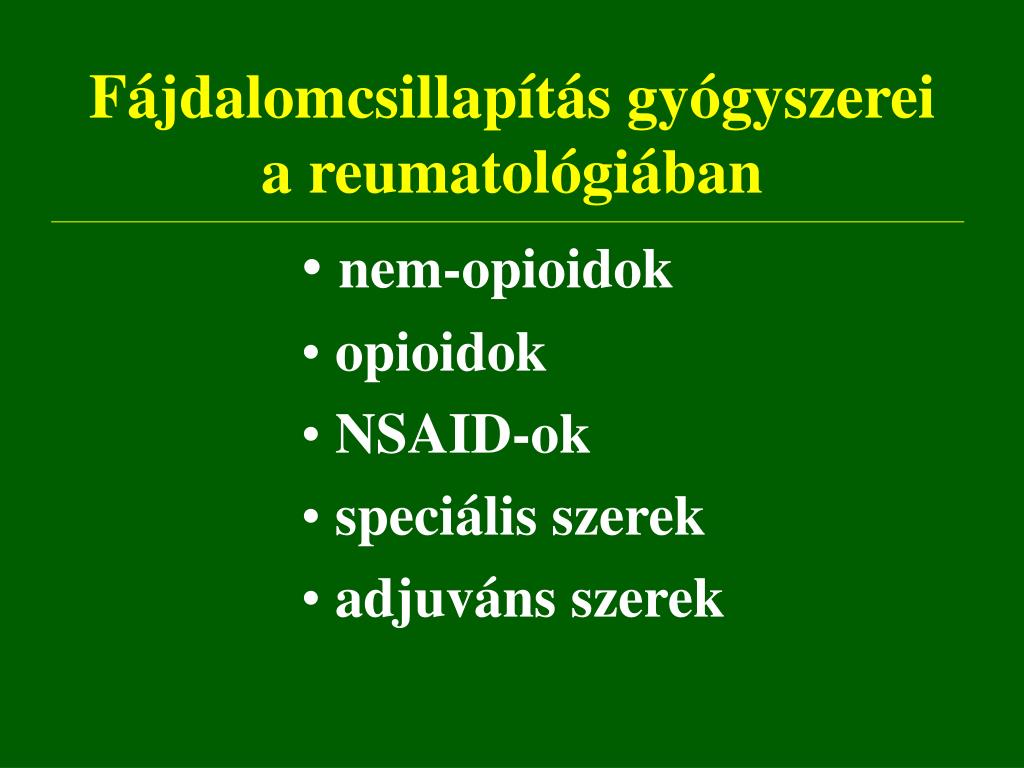 Fájdalomcsillapítás gyógyszerei a reumatológiában

• nem-opioidok
• opioidok
• NSAID-ok
• speciális szerek
• adjuváns szerek